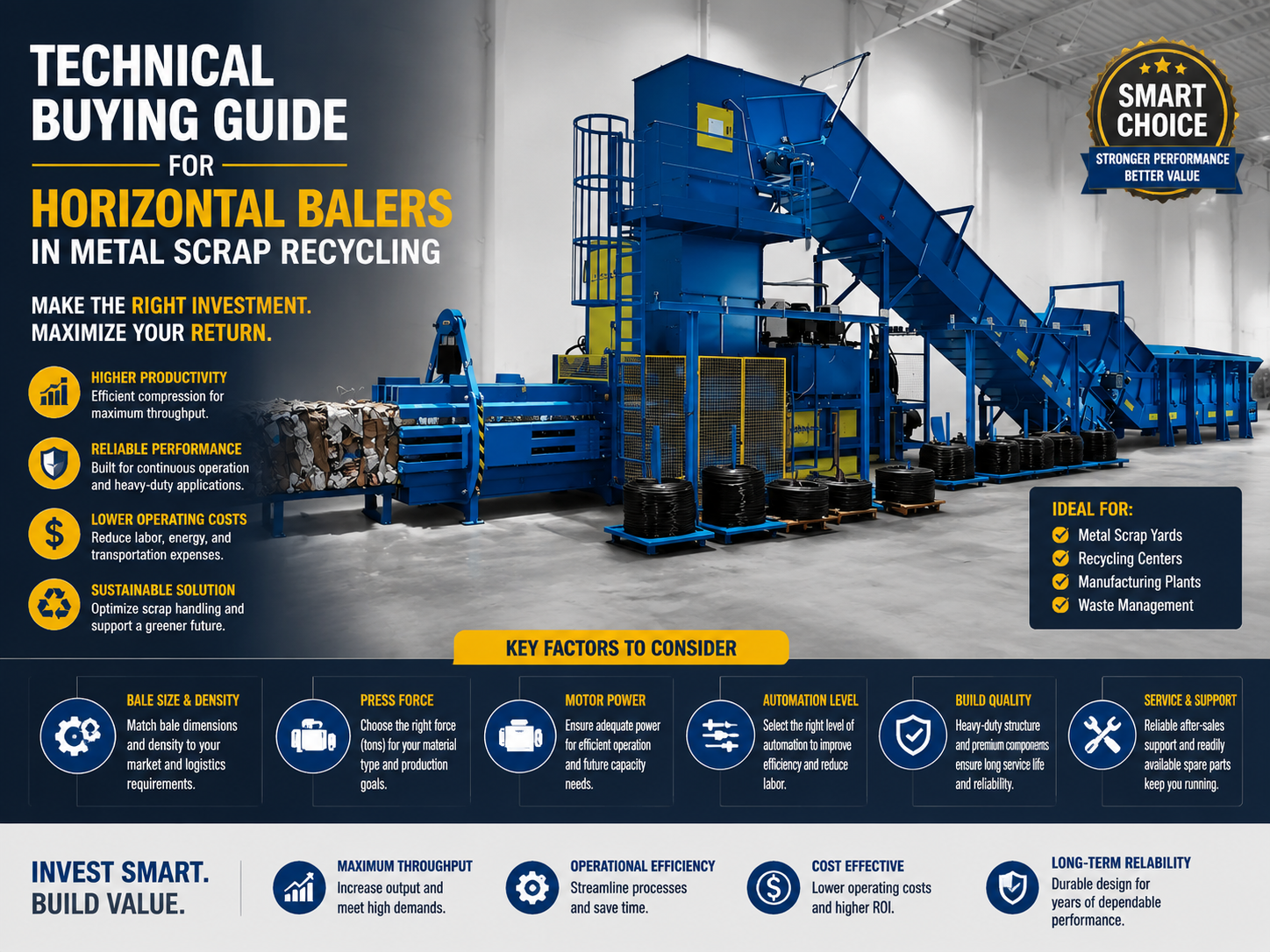 TECHNICAL BUYING GUIDE

FOR

HORIZONTAL BALERS

IN METAL SCRAP RECYCLING

MAKE THE RIGHT INVESTMENT.
MAXIMIZE YOUR RETURN.

HIGHER PRODUCTIVITY
Efficient compression for maximum throughput.

RELIABLE PERFORMANCE
Built for continuous operation and heavy-duty applications.

LOWER OPERATING COSTS
Reduce labor, energy, and transportation expenses.

SUSTAINABLE SOLUTION
Optimize scrap handling and support a greener future.

SMART CHOICE
STRONGER PERFORMANCE
BETTER VALUE

IDEAL FOR:
Metal Scrap Yards
Recycling Centers
Manufacturing Plants
Waste Management

KEY FACTORS TO CONSIDER

BALE SIZE & DENSITY
Match bale dimensions and density to your market and logistics requirements.

PRESS FORCE
Choose the right force (tons) for your material type and production goals.

MOTOR POWER
Ensure adequate power for efficient operation and future capacity needs.

AUTOMATION LEVEL
Select the right level of automation to improve efficiency and reduce labor.

BUILD QUALITY
Heavy-duty structure and premium components ensure long service life and reliability.

SERVICE & SUPPORT
Reliable after-sales support and readily available spare parts keep you running.

INVEST SMART.
BUILD VALUE.

MAXIMUM THROUGHPUT
Increase output and meet high demands.

OPERATIONAL EFFICIENCY
Streamline processes and save time.

COST EFFECTIVE
Lower operating costs and higher ROI.

LONG-TERM RELIABILITY
Durable design for years of dependable performance.